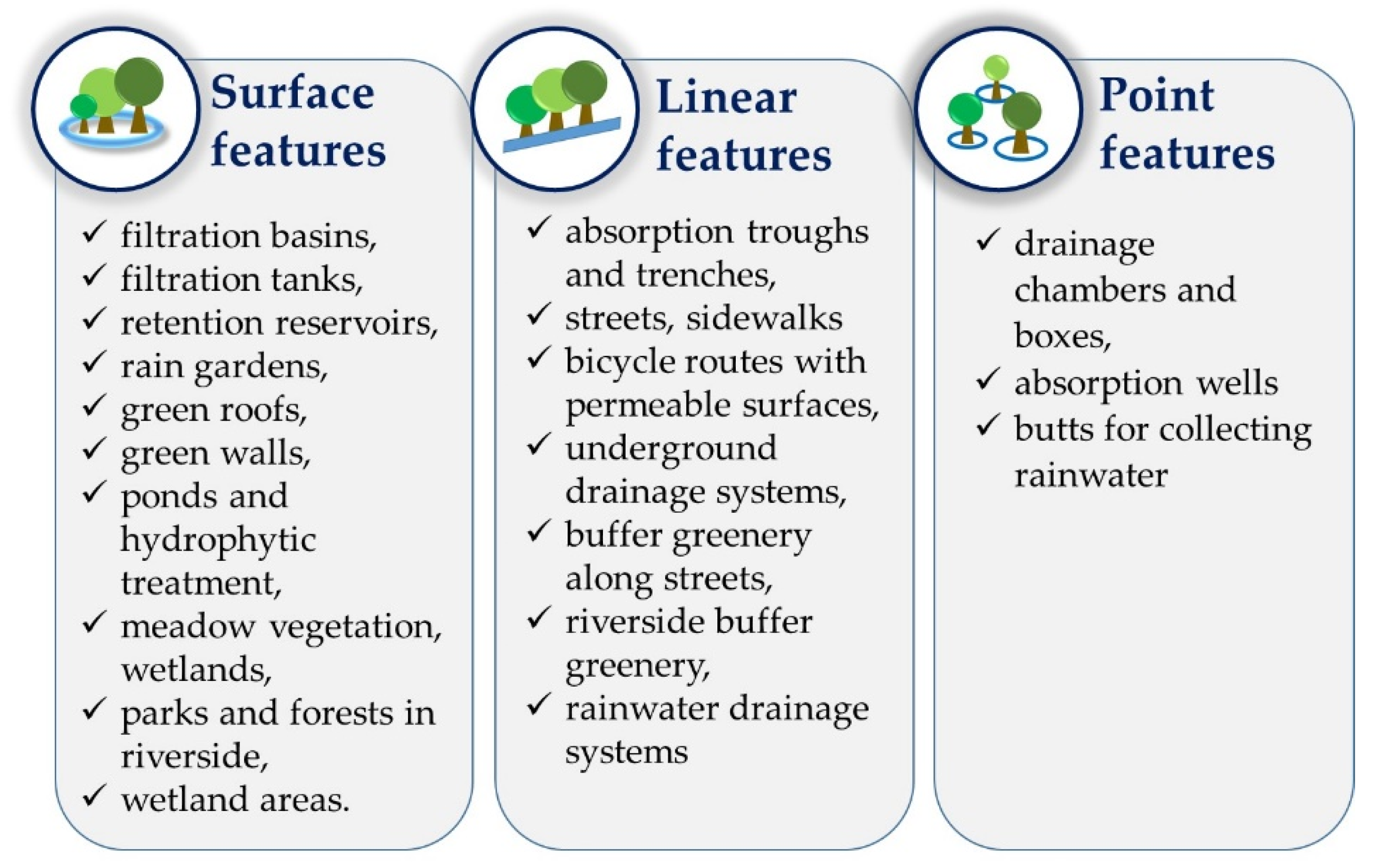 Surface features

✓ filtration basins,
✓ filtration tanks,
✓ retention reservoirs,
✓ rain gardens,
✓ green roofs,
✓ green walls,
✓ ponds and hydrophytic treatment,
✓ meadow vegetation, wetlands,
✓ parks and forests in riverside,
✓ wetland areas.

Linear features

✓ absorption troughs and trenches,
✓ streets, sidewalks
✓ bicycle routes with permeable surfaces,
✓ underground drainage systems,
✓ buffer greenery along streets,
✓ riverside buffer greenery,
✓ rainwater drainage systems

Point features

✓ drainage chambers and boxes,
✓ absorption wells
✓ butts for collecting rainwater